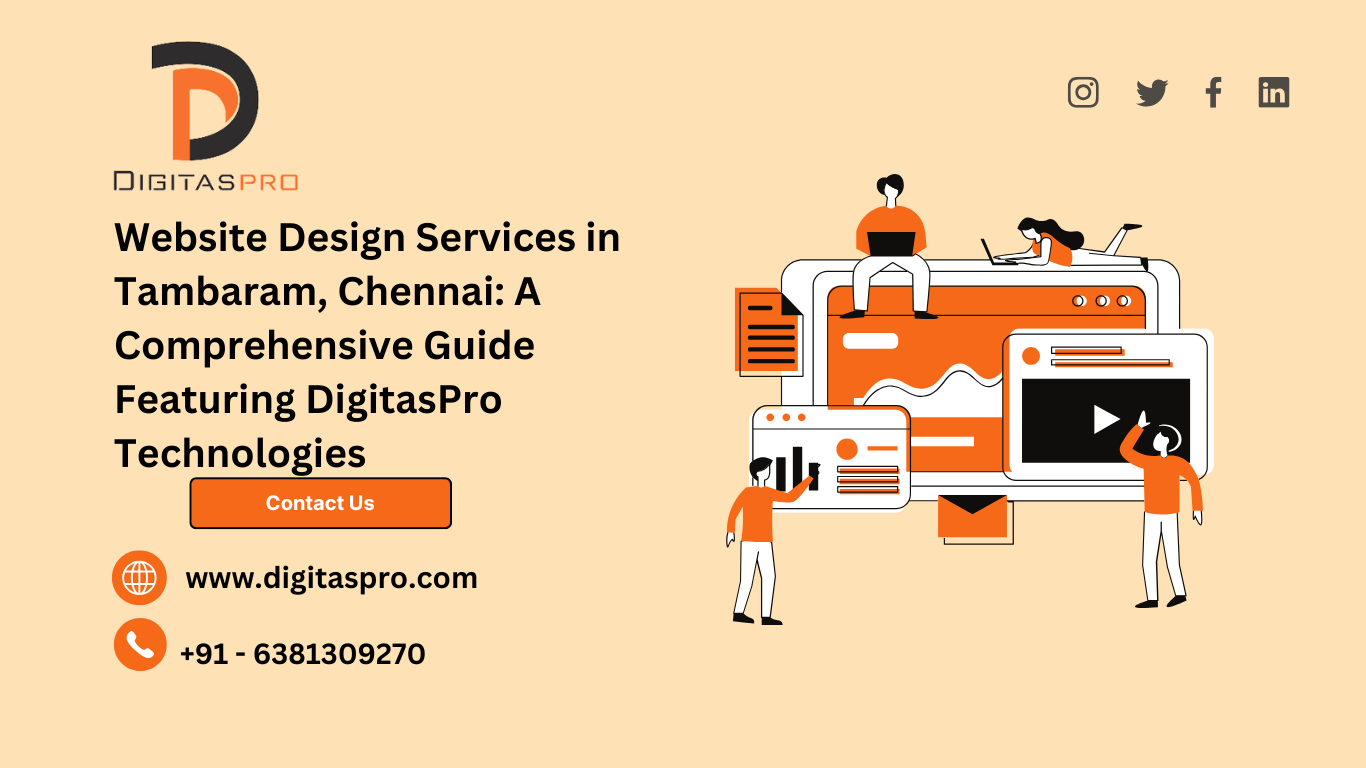 DIGITASPRO

Website Design Services in Tambaram, Chennai: A Comprehensive Guide Featuring DigitasPro Technologies

Contact Us

www.digitaspro.com

+91 - 6381309270